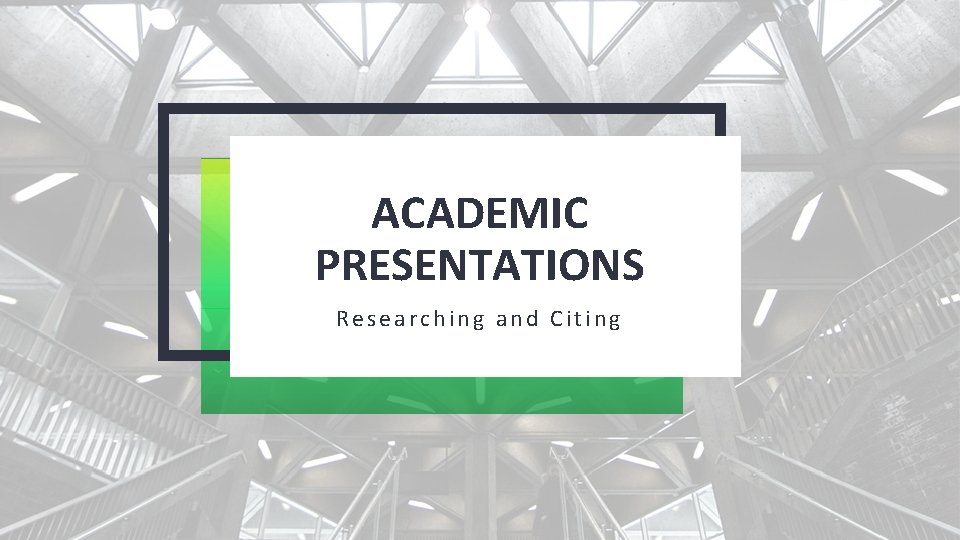 ACADEMIC PRESENTATIONS

Researching and Citing